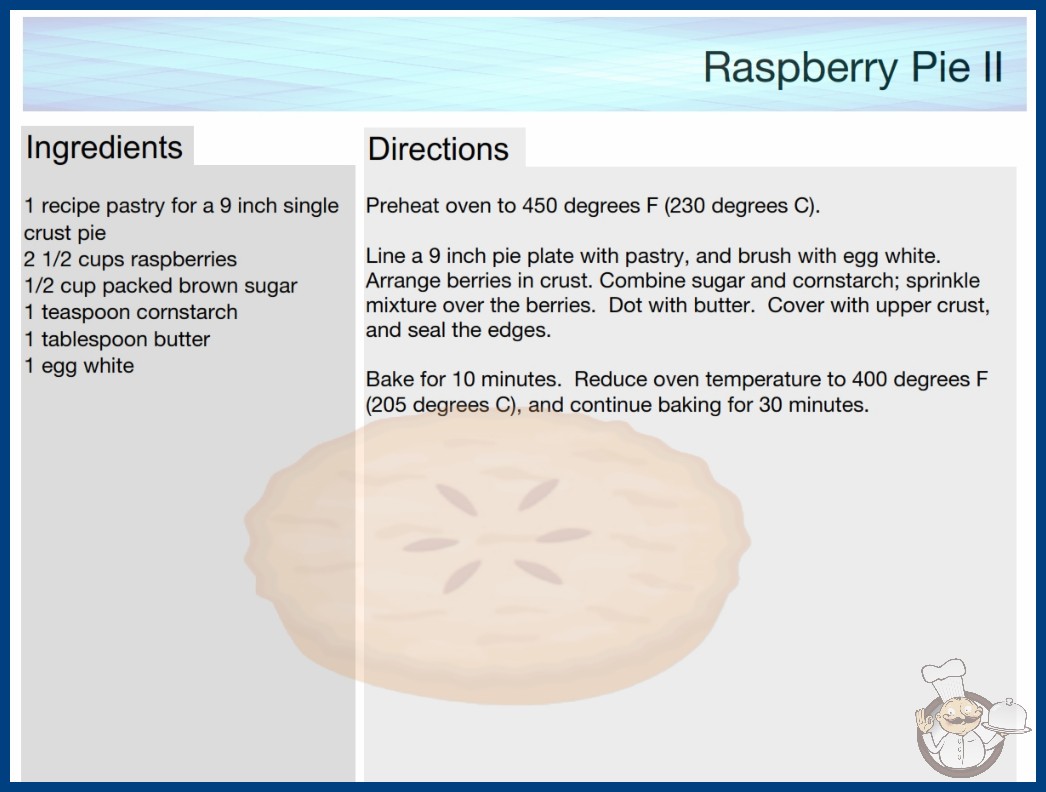 Raspberry Pie II

Ingredients

1 recipe pastry for a 9 inch single crust pie
2 1/2 cups raspberries
1/2 cup packed brown sugar
1 teaspoon cornstarch
1 tablespoon butter
1 egg white

Directions

Preheat oven to 450 degrees F (230 degrees C).

Line a 9 inch pie plate with pastry, and brush with egg white. Arrange berries in crust. Combine sugar and cornstarch; sprinkle mixture over the berries. Dot with butter. Cover with upper crust, and seal the edges.

Bake for 10 minutes. Reduce oven temperature to 400 degrees F (205 degrees C), and continue baking for 30 minutes.